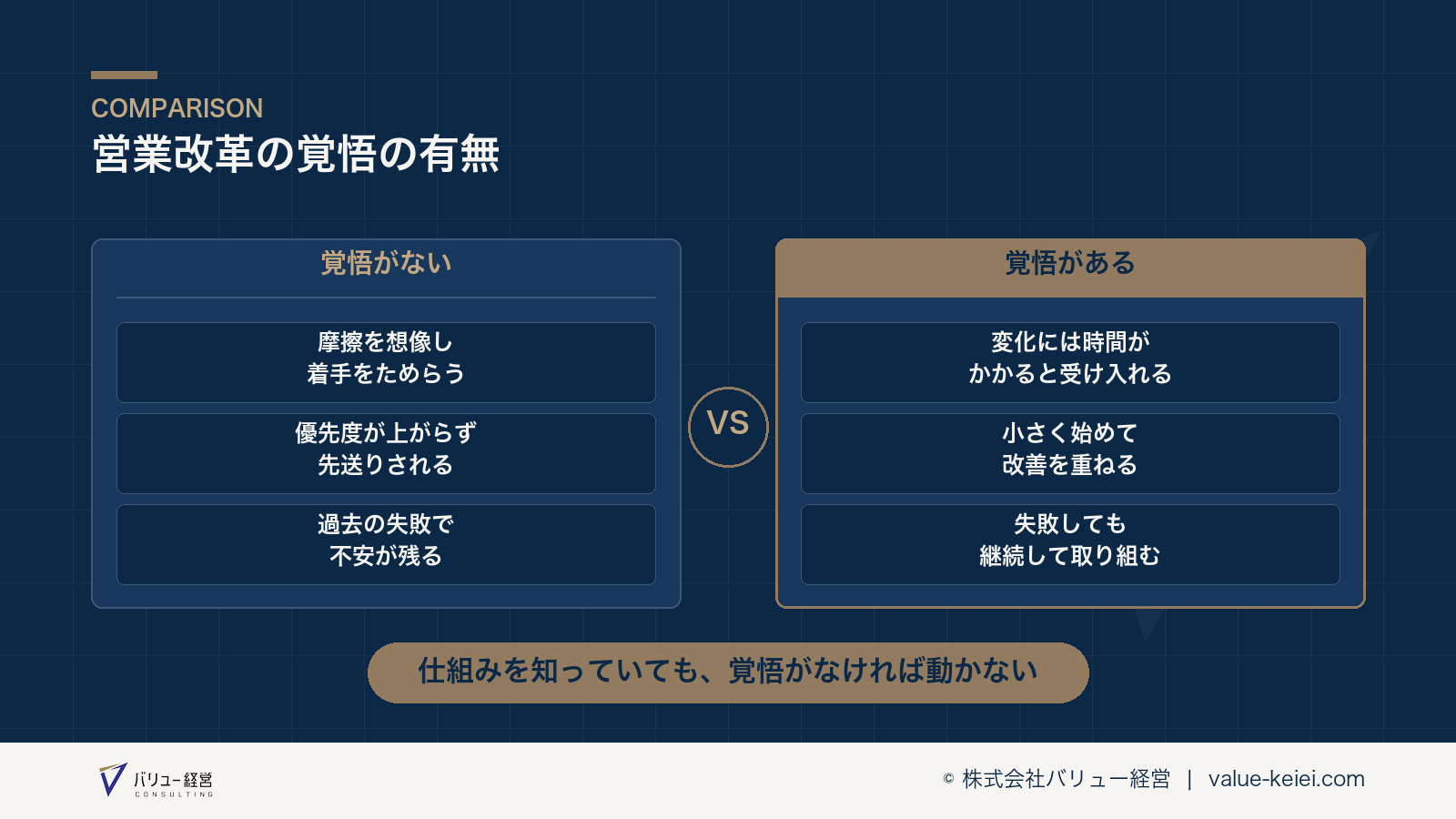 COMPARISON
営業改革の覚悟の有無

覚悟がない

摩擦を想像し
着手をためらう

優先度が上がらず
先送りされる

過去の失敗で
不安が残る

VS

覚悟がある

変化には時間が
かかると受け入れる

小さく始めて
改善を重ねる

失敗しても
継続して取り組む

仕組みを知っていても、覚悟がなければ動かない

バリュー経営 CONSULTING

© 株式会社バリュー経営 | value-keiei.com